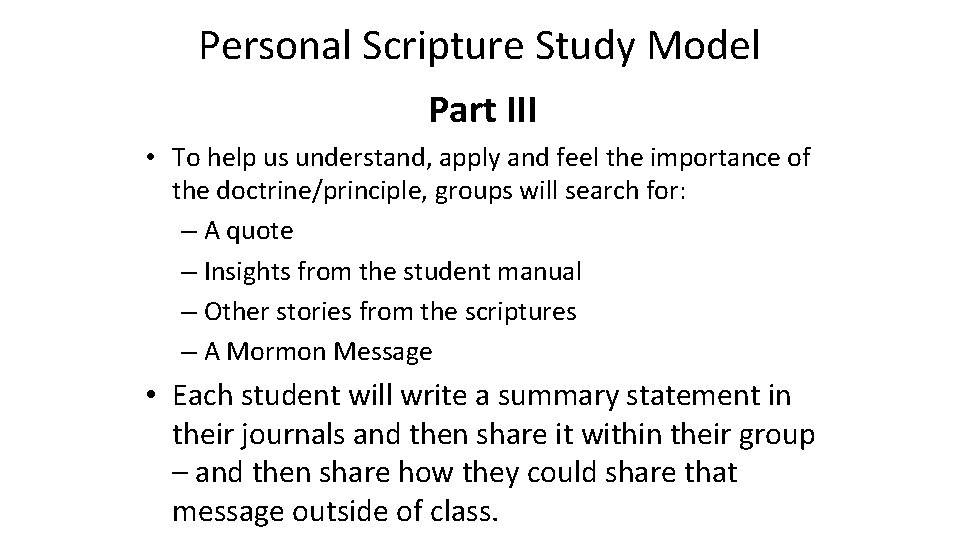 Personal Scripture Study Model

Part III

• To help us understand, apply and feel the importance of the doctrine/principle, groups will search for:
– A quote
– Insights from the student manual
– Other stories from the scriptures
– A Mormon Message

• Each student will write a summary statement in their journals and then share it within their group – and then share how they could share that message outside of class.